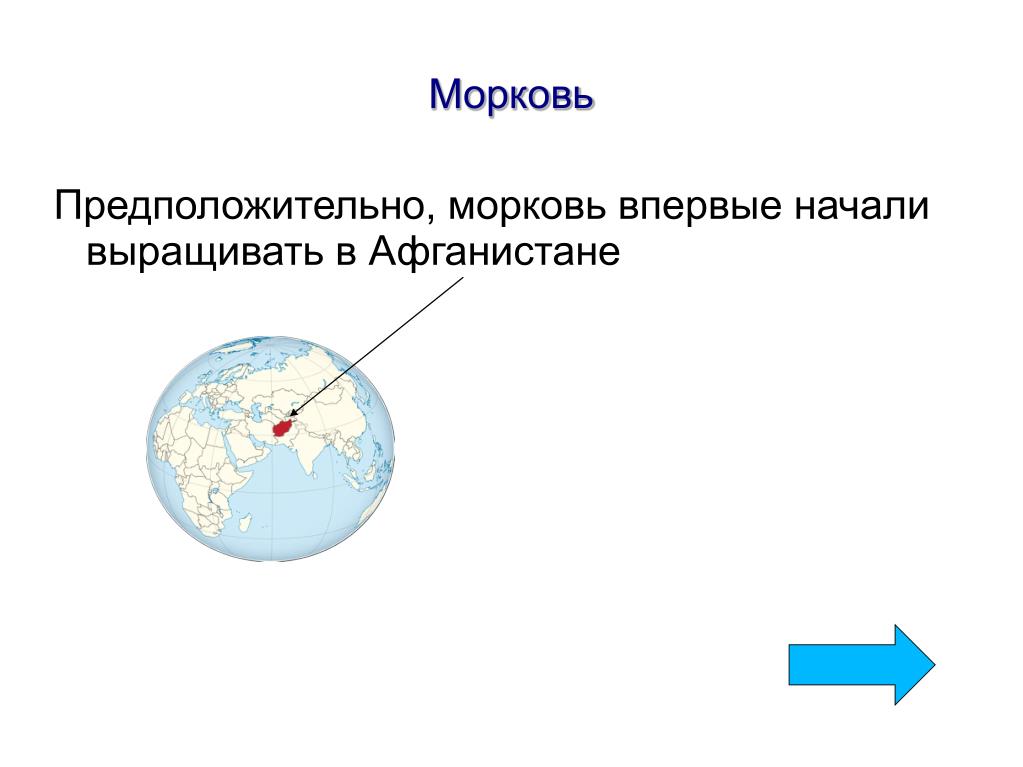 Морковь

Предположительно, морковь впервые начали выращивать в Афганистане